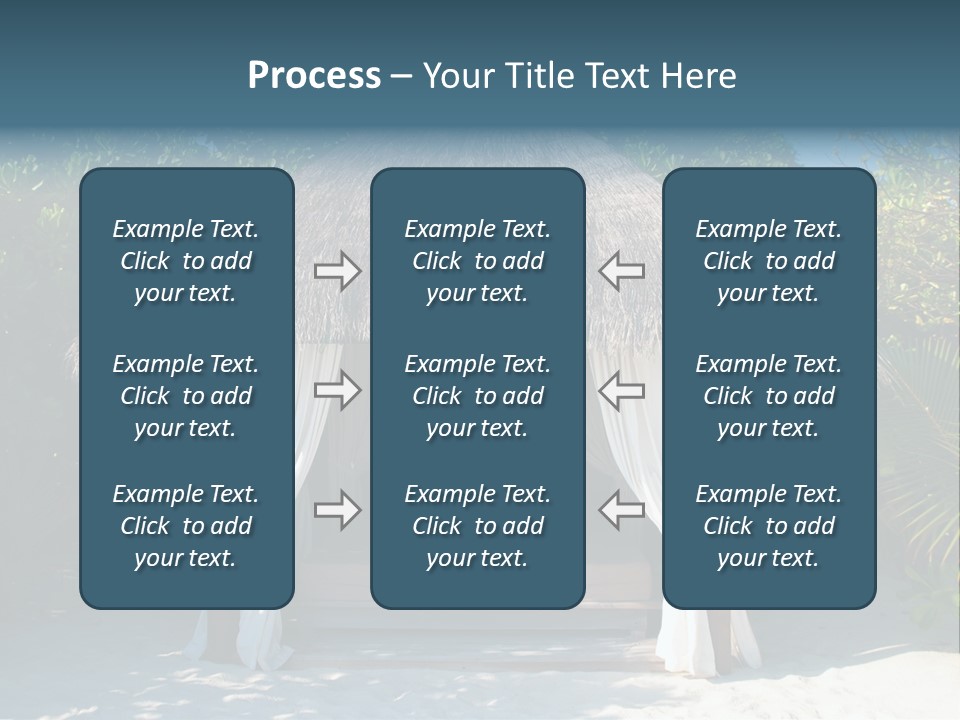 Process – Your Title Text Here

Example Text. Click to add your text.

Example Text. Click to add your text.

Example Text. Click to add your text.

Example Text. Click to add your text.

Example Text. Click to add your text.

Example Text. Click to add your text.

Example Text. Click to add your text.

Example Text. Click to add your text.

Example Text. Click to add your text.